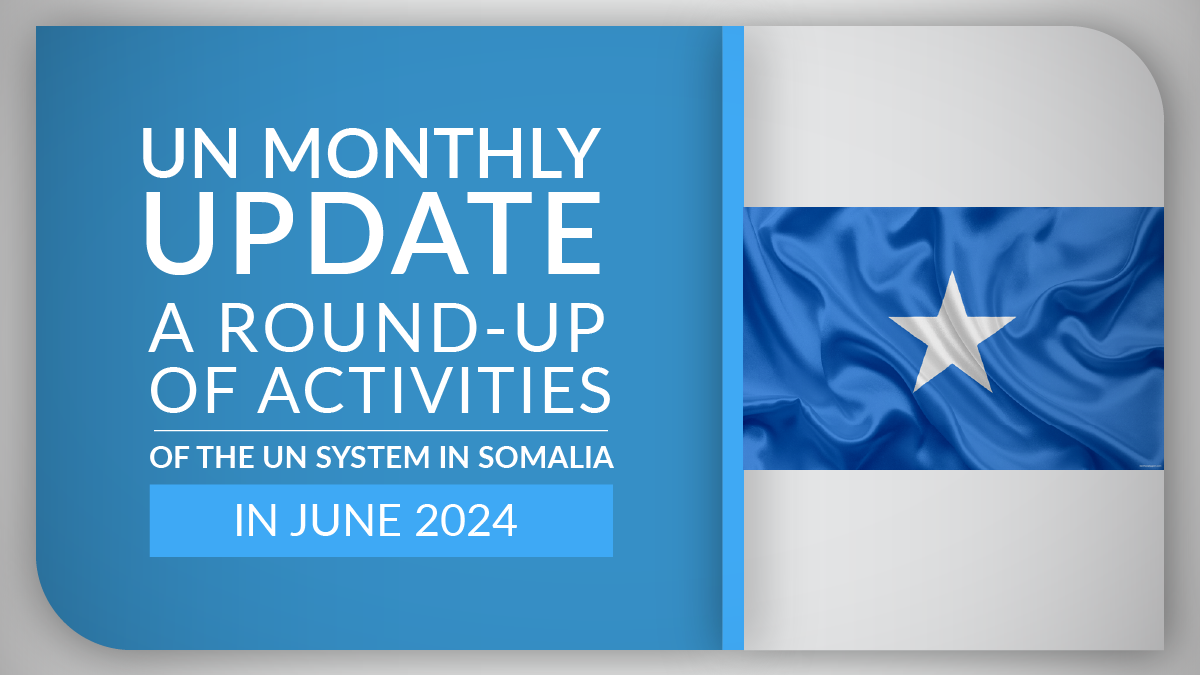 UN MONTHLY UPDATE

A ROUND-UP OF ACTIVITIES

OF THE UN SYSTEM IN SOMALIA

IN JUNE 2024